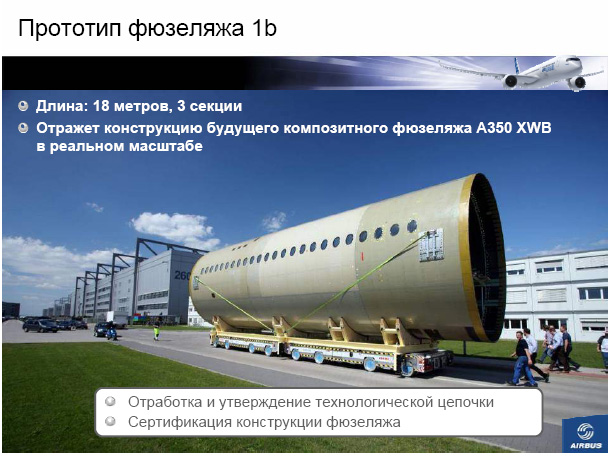 Прототип фюзеляжа 1b

Длина: 18 метров, 3 секции

Отражет конструкцию будущего композитного фюзеляжа A350 XWB в реальном масштабе

260

Отработка и утверждение технологической цепочки

Сертификация конструкции фюзеляжа

AIRBUS